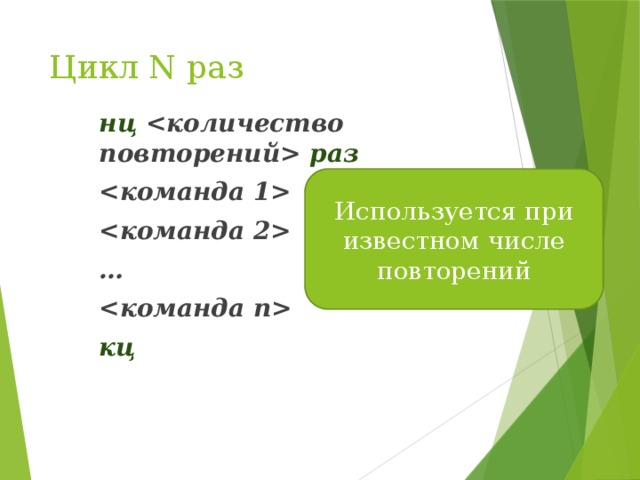 Цикл N раз

нц <количество повторений> раз

<команда 1>

<команда 2>

…

<команда n>

кц

Используется при известном числе повторений